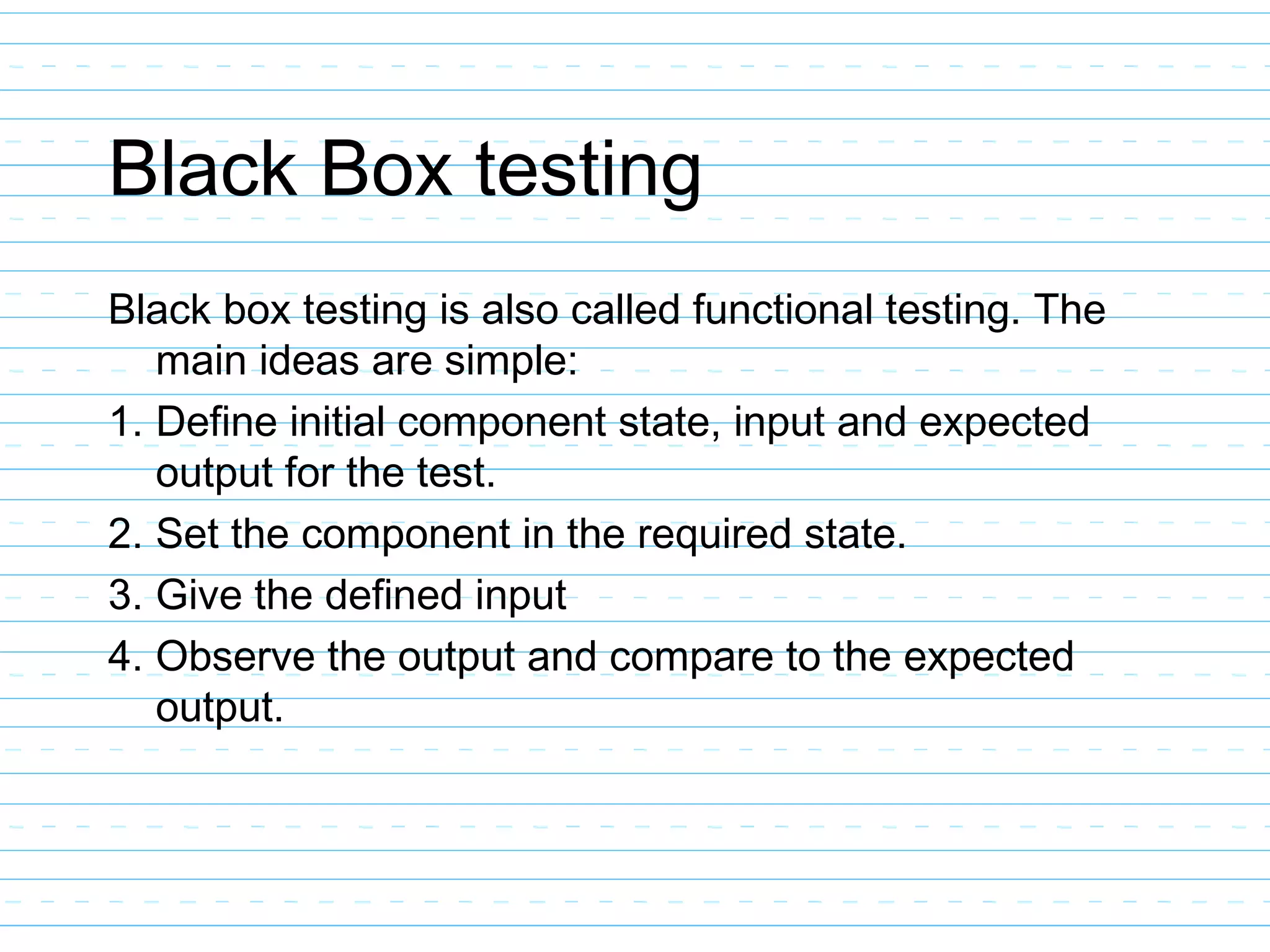 Black Box testing

Black box testing is also called functional testing. The main ideas are simple:

1. Define initial component state, input and expected output for the test.
2. Set the component in the required state.
3. Give the defined input
4. Observe the output and compare to the expected output.